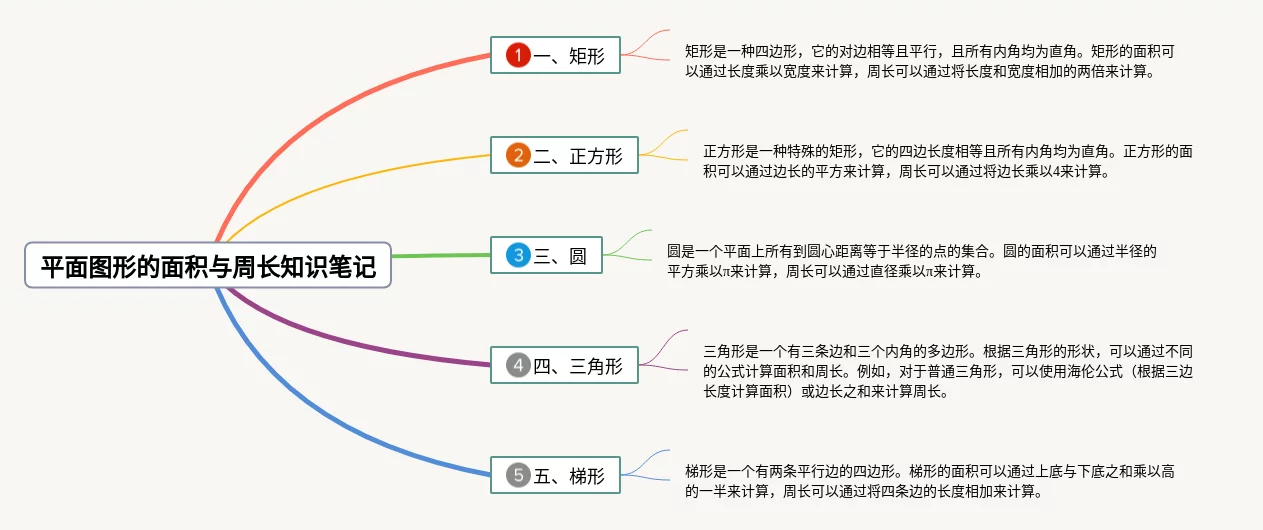 平面图形的面积与周长知识笔记

1 一、矩形

矩形是一种四边形，它的对边相等且平行，且所有内角均为直角。矩形的面积可以通过长度乘以宽度来计算，周长可以通过将长度和宽度相加的两倍来计算。

2 二、正方形

正方形是一种特殊的矩形，它的四边长度相等且所有内角均为直角。正方形的面积可以通过边长的平方来计算，周长可以通过将边长乘以4来计算。

3 三、圆

圆是一个平面上所有到圆心距离等于半径的点的集合。圆的面积可以通过半径的平方乘以π来计算，周长可以通过直径乘以π来计算。

4 四、三角形

三角形是一个有三条边和三个内角的多边形。根据三角形的形状，可以通过不同的公式计算面积和周长。例如，对于普通三角形，可以使用海伦公式（根据三边长度计算面积）或边长之和来计算周长。

5 五、梯形

梯形是一个有两条平行边的四边形。梯形的面积可以通过上底与下底之和乘以高的一半来计算，周长可以通过将四条边的长度相加来计算。